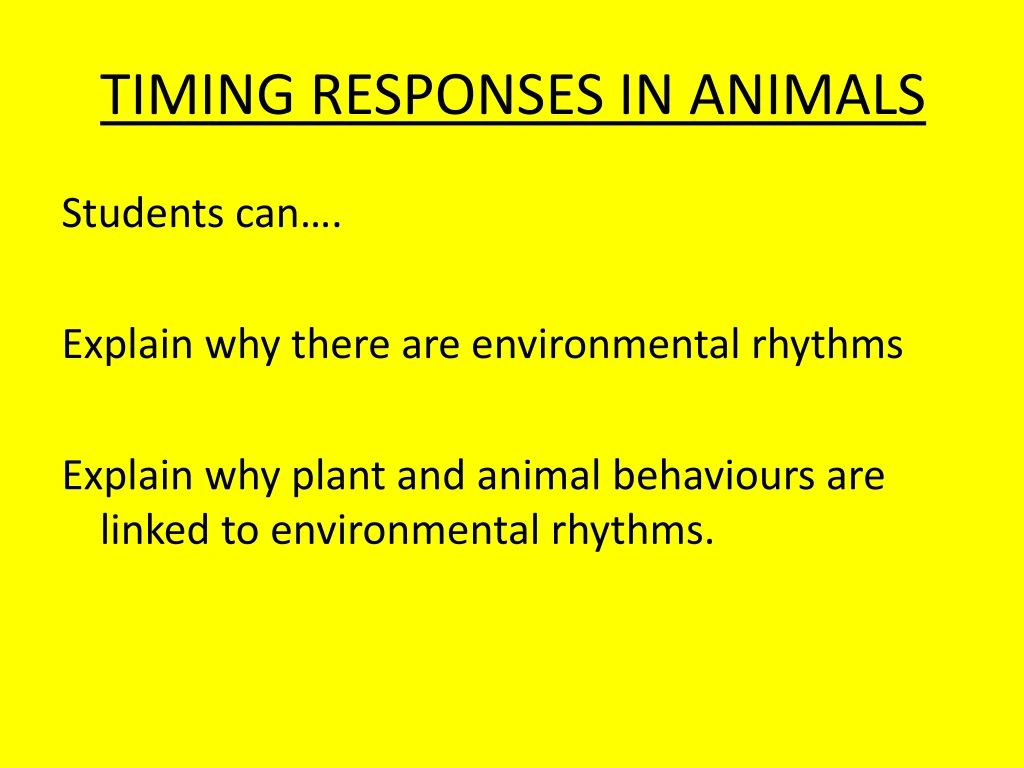 TIMING RESPONSES IN ANIMALS

Students can….

Explain why there are environmental rhythms

Explain why plant and animal behaviours are linked to environmental rhythms.